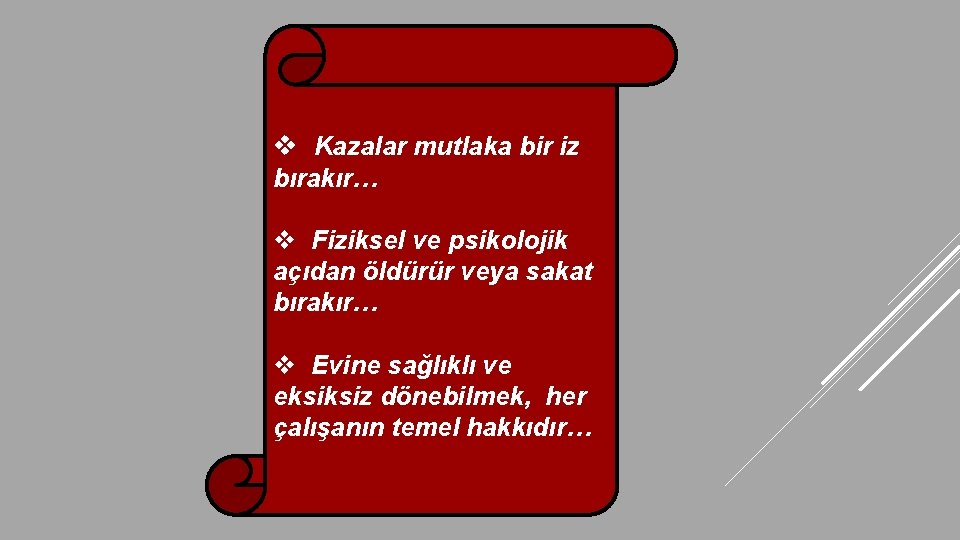 ❖ Kazalar mutlaka bir iz bırakır…

❖ Fiziksel ve psikolojik açıdan öldürür veya sakat bırakır…

❖ Evine sağlıklı ve eksiksiz dönebilmek, her çalışanın temel hakkıdır…